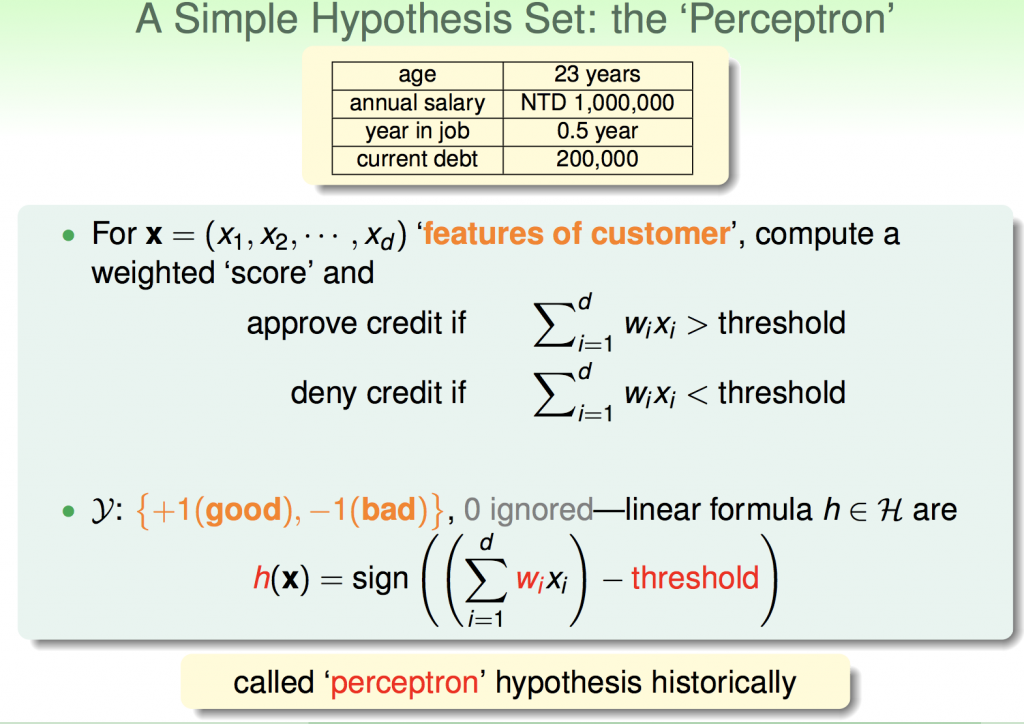 A Simple Hypothesis Set: the 'Perceptron'

| age | 23 years |
|---|---|
| annual salary | NTD 1,000,000 |
| year in job | 0.5 year |
| current debt | 200,000 |

• For $\mathbf{x} = (x_1, x_2, \cdots, x_d)$ 'features of customer', compute a weighted 'score' and

approve credit if $\sum_{i=1}^{d} w_i x_i >$ threshold

deny credit if $\sum_{i=1}^{d} w_i x_i <$ threshold

• $\mathcal{Y}$: $\{+1(\textbf{good}), -1(\textbf{bad})\}$, 0 ignored—linear formula $h \in \mathcal{H}$ are

$h(\mathbf{x}) = \text{sign}\left(\left(\sum_{i=1}^{d} w_i x_i\right) - \text{threshold}\right)$

called 'perceptron' hypothesis historically